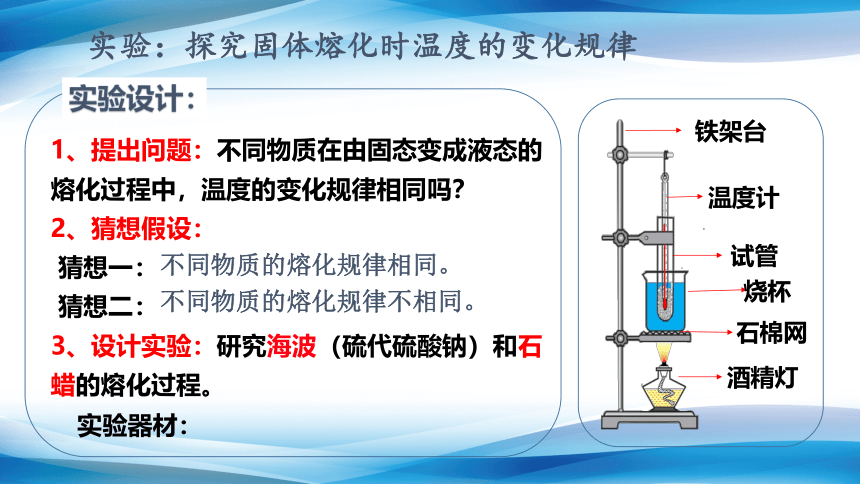 实验：探究固体熔化时温度的变化规律

实验设计：

1、提出问题：不同物质在由固态变成液态的熔化过程中，温度的变化规律相同吗？

2、猜想假设：

猜想一：不同物质的熔化规律相同。

猜想二：不同物质的熔化规律不相同。

3、设计实验：研究海波（硫代硫酸钠）和石蜡的熔化过程。

实验器材：

铁架台
温度计
试管
烧杯
石棉网
酒精灯